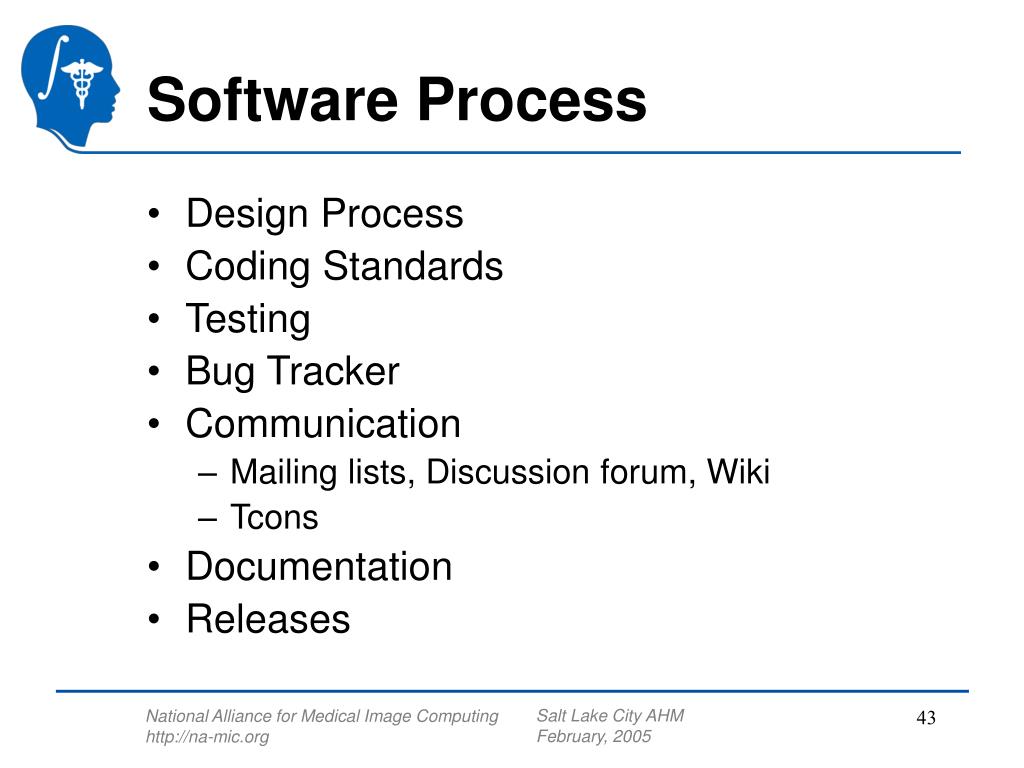 Software Process

• Design Process
• Coding Standards
• Testing
• Bug Tracker
• Communication
– Mailing lists, Discussion forum, Wiki
– Tcons
• Documentation
• Releases

National Alliance for Medical Image Computing
http://na-mic.org

Salt Lake City AHM
February, 2005

43